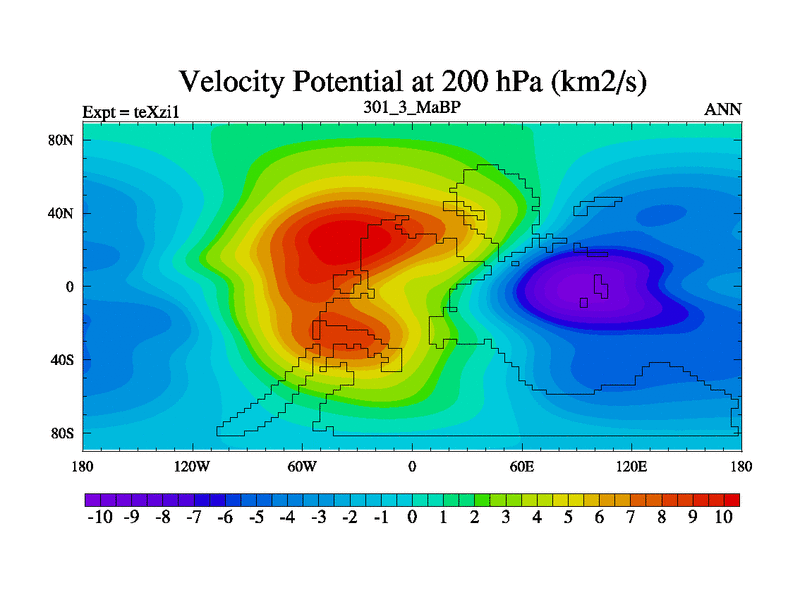 Velocity Potential at 200 hPa (km2/s)

Expt = teXzi1

301_3_MaBP

ANN

80N
40N
0
40S
80S

180
120W
60W
0
60E
120E
180

-10 -9 -8 -7 -6 -5 -4 -3 -2 -1 0 1 2 3 4 5 6 7 8 9 10